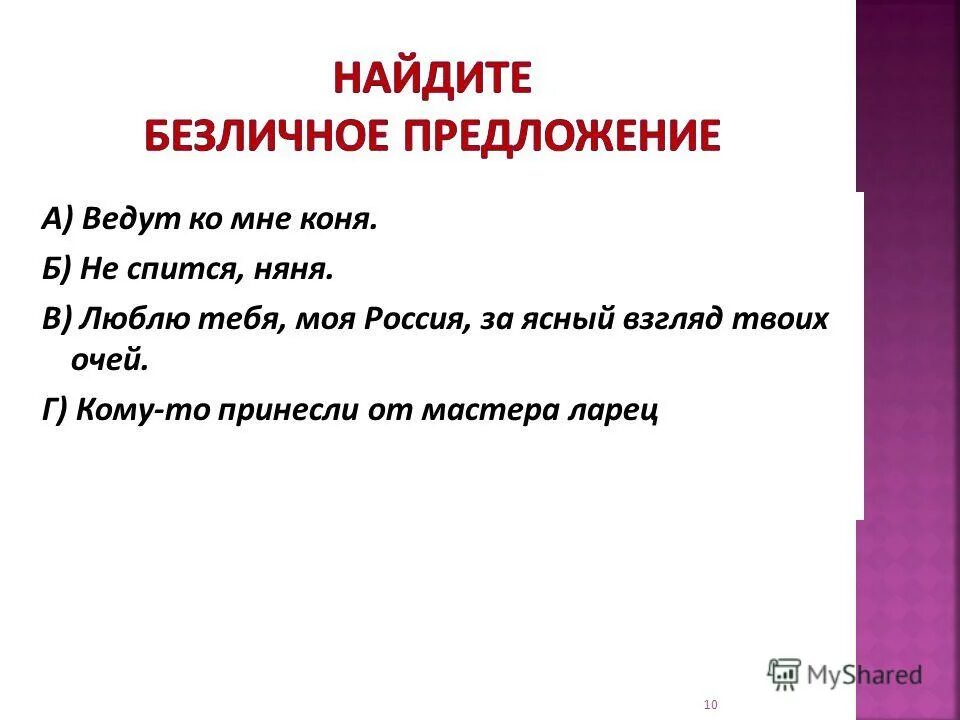 НАЙДИТЕ
БЕЗЛИЧНОЕ ПРЕДЛОЖЕНИЕ

А) Ведут ко мне коня.

Б) Не спится, няня.

В) Люблю тебя, моя Россия, за ясный взгляд твоих очей.

Г) Кому-то принесли от мастера ларец

MyShared

10